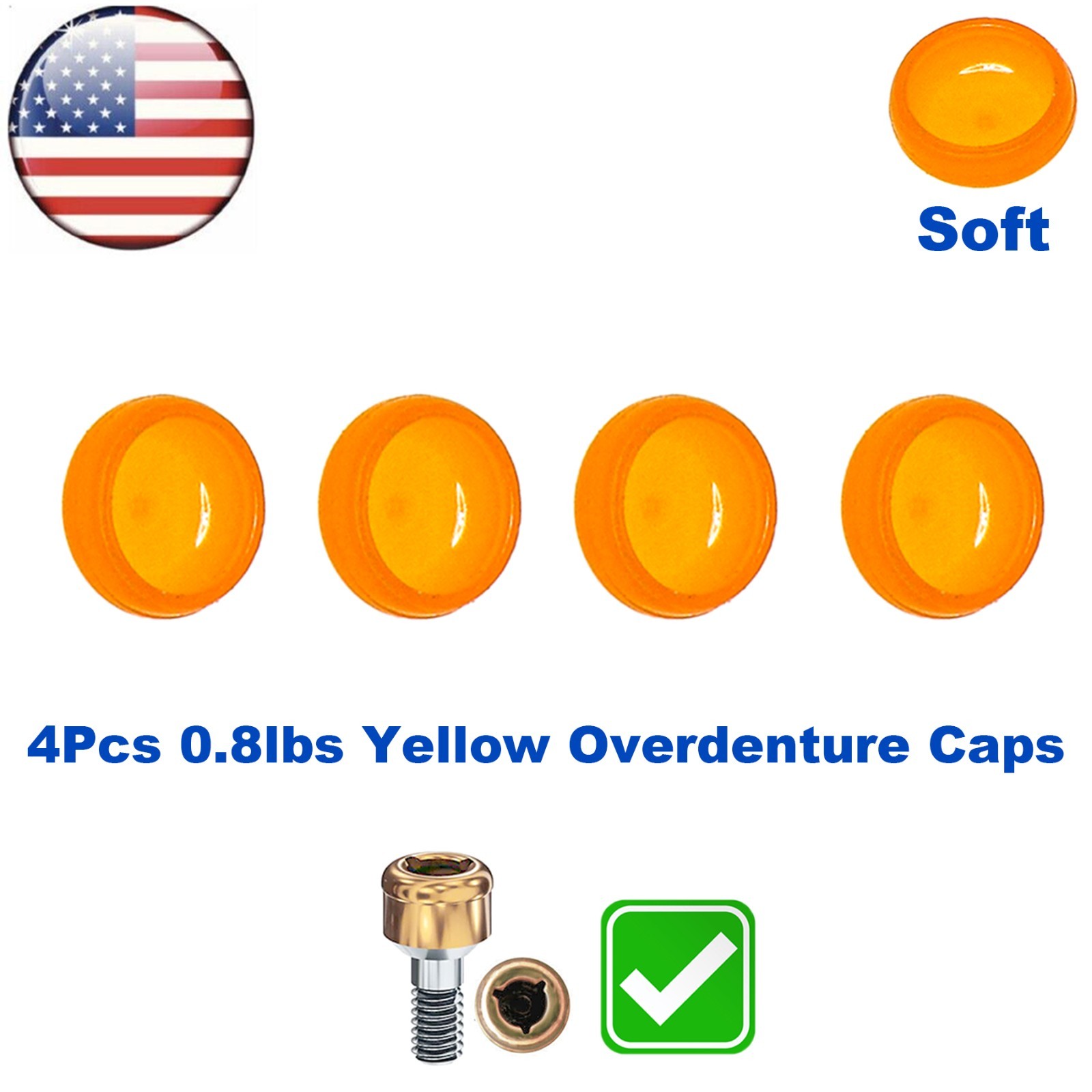 Soft

4Pcs 0.8lbs Yellow Overdenture Caps